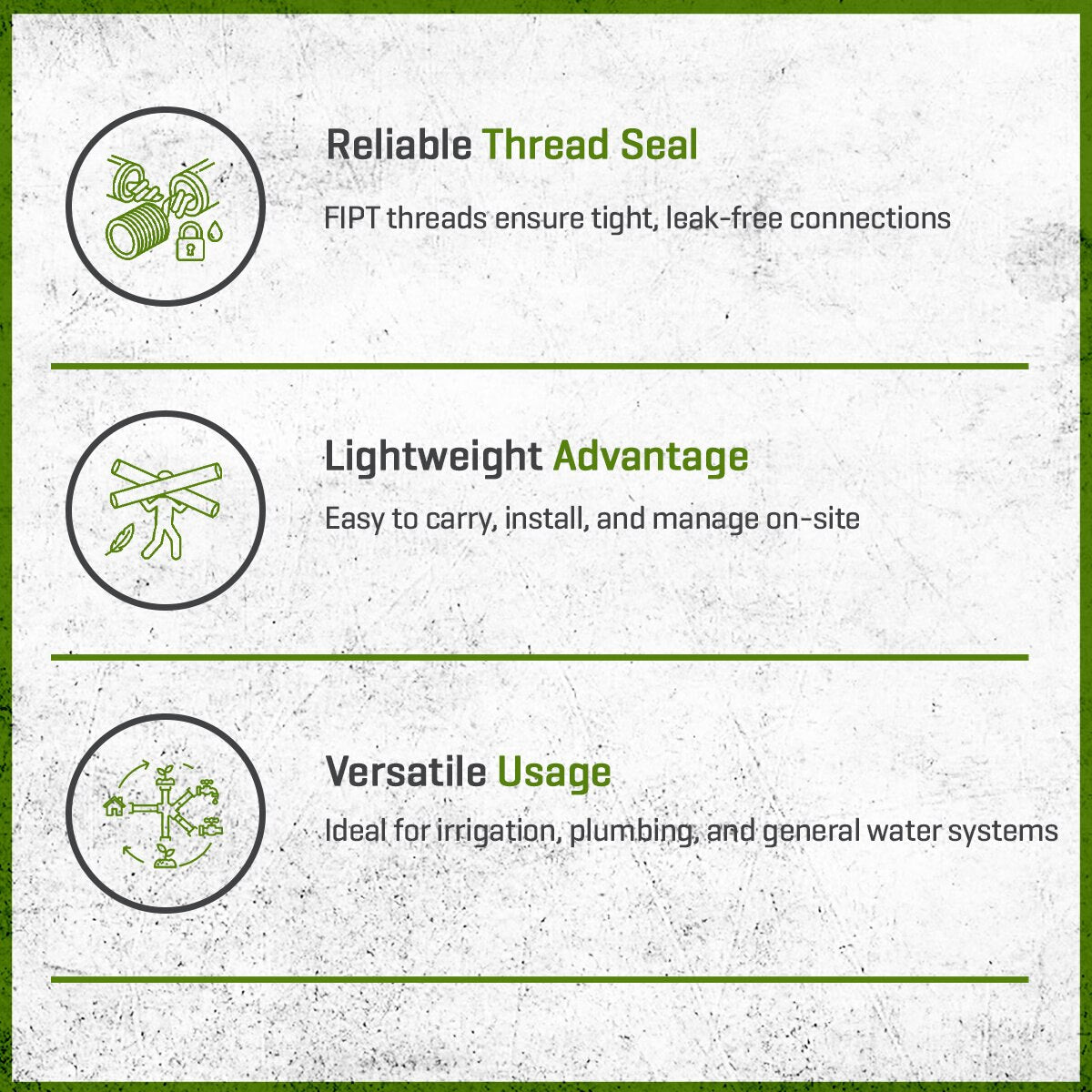 Reliable Thread Seal

FIPT threads ensure tight, leak-free connections

Lightweight Advantage

Easy to carry, install, and manage on-site

Versatile Usage

Ideal for irrigation, plumbing, and general water systems